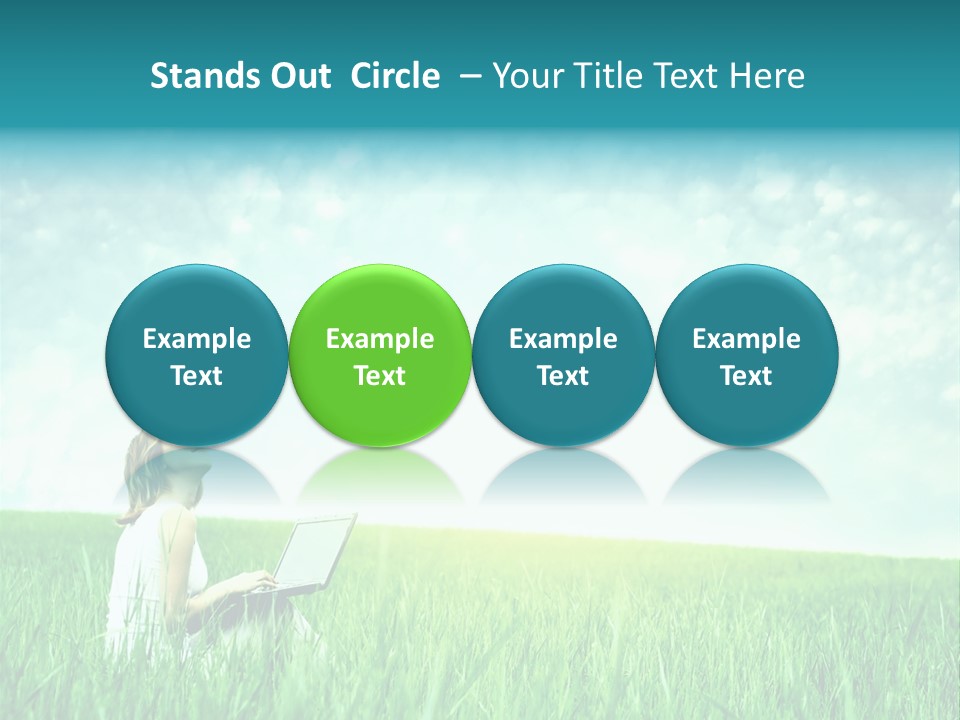 Stands Out Circle – Your Title Text Here

Example Text

Example Text

Example Text

Example Text